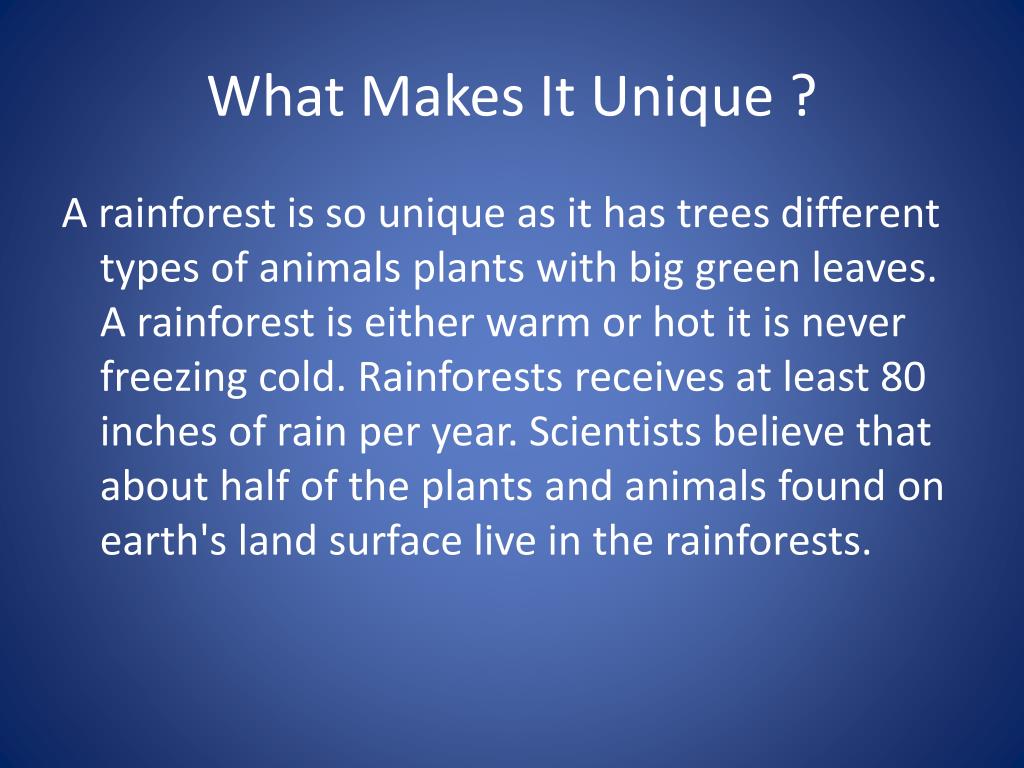 What Makes It Unique ?

A rainforest is so unique as it has trees different types of animals plants with big green leaves. A rainforest is either warm or hot it is never freezing cold. Rainforests receives at least 80 inches of rain per year. Scientists believe that about half of the plants and animals found on earth's land surface live in the rainforests.